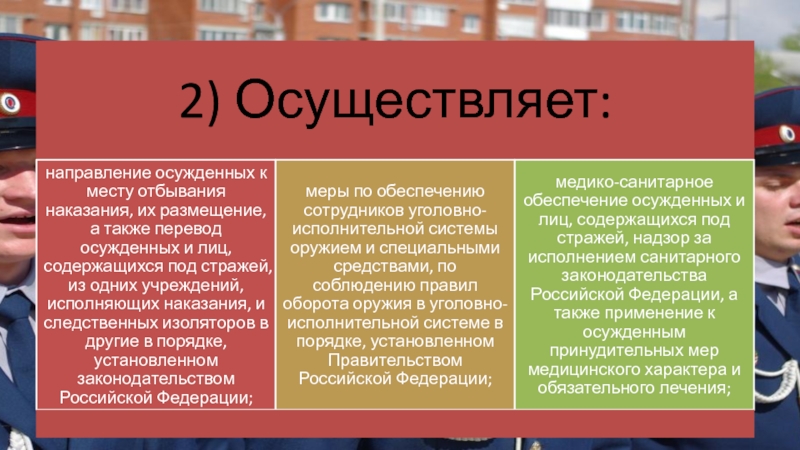 2) Осуществляет:

направление осужденных к месту отбывания наказания, их размещение, а также перевод осужденных и лиц, содержащихся под стражей, из одних учреждений, исполняющих наказания, и следственных изоляторов в другие в порядке, установленном законодательством Российской Федерации;

меры по обеспечению сотрудников уголовно-исполнительной системы оружием и специальными средствами, по соблюдению правил оборота оружия в уголовно-исполнительной системе в порядке, установленном Правительством Российской Федерации;

медико-санитарное обеспечение осужденных и лиц, содержащихся под стражей, надзор за исполнением санитарного законодательства Российской Федерации, а также применение к осужденным принудительных мер медицинского характера и обязательного лечения;